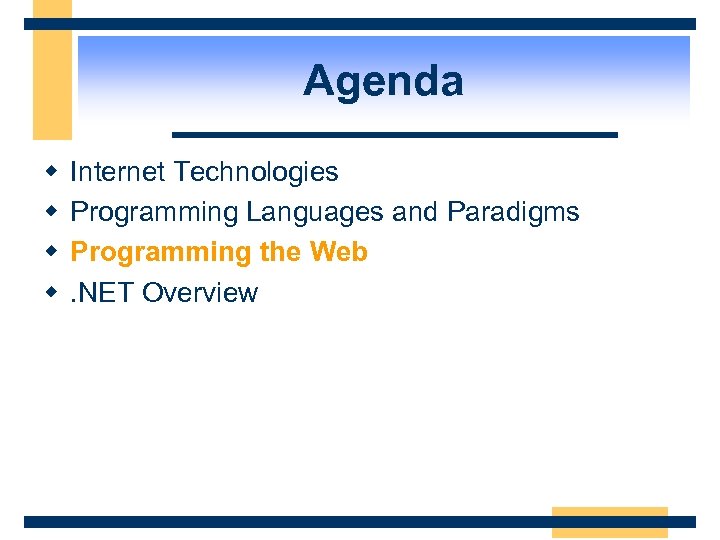 Agenda

- Internet Technologies
- Programming Languages and Paradigms
- Programming the Web
- .NET Overview